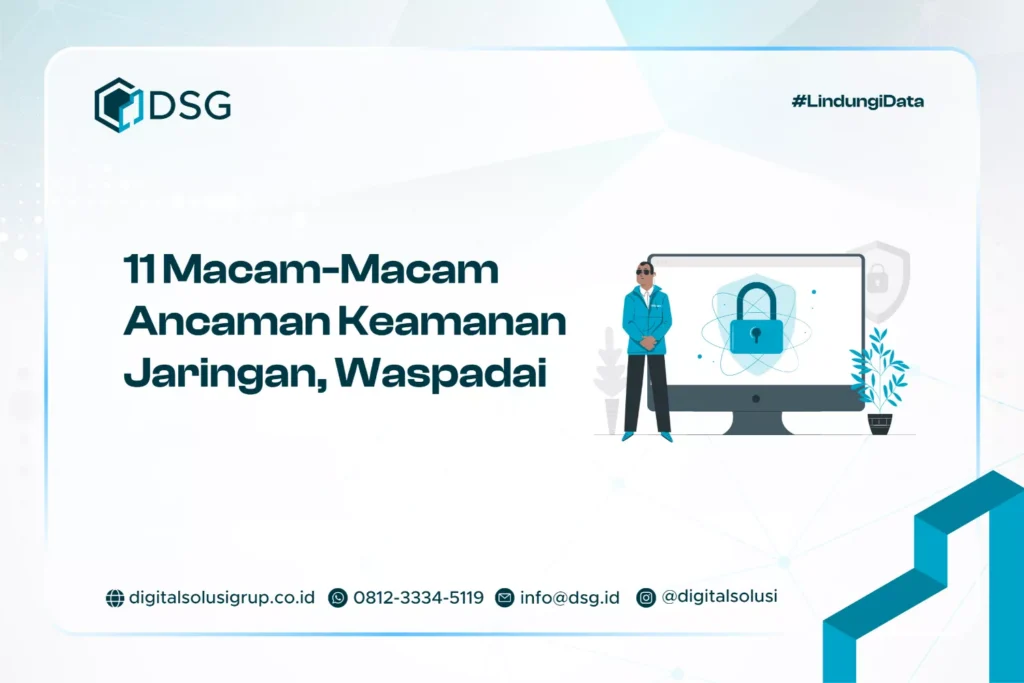 DSG

#LindungiData

11 Macam-Macam Ancaman Keamanan Jaringan, Waspadai

digitalsolusigrup.co.id 0812-3334-5119 info@dsg.id @digitalsolusi